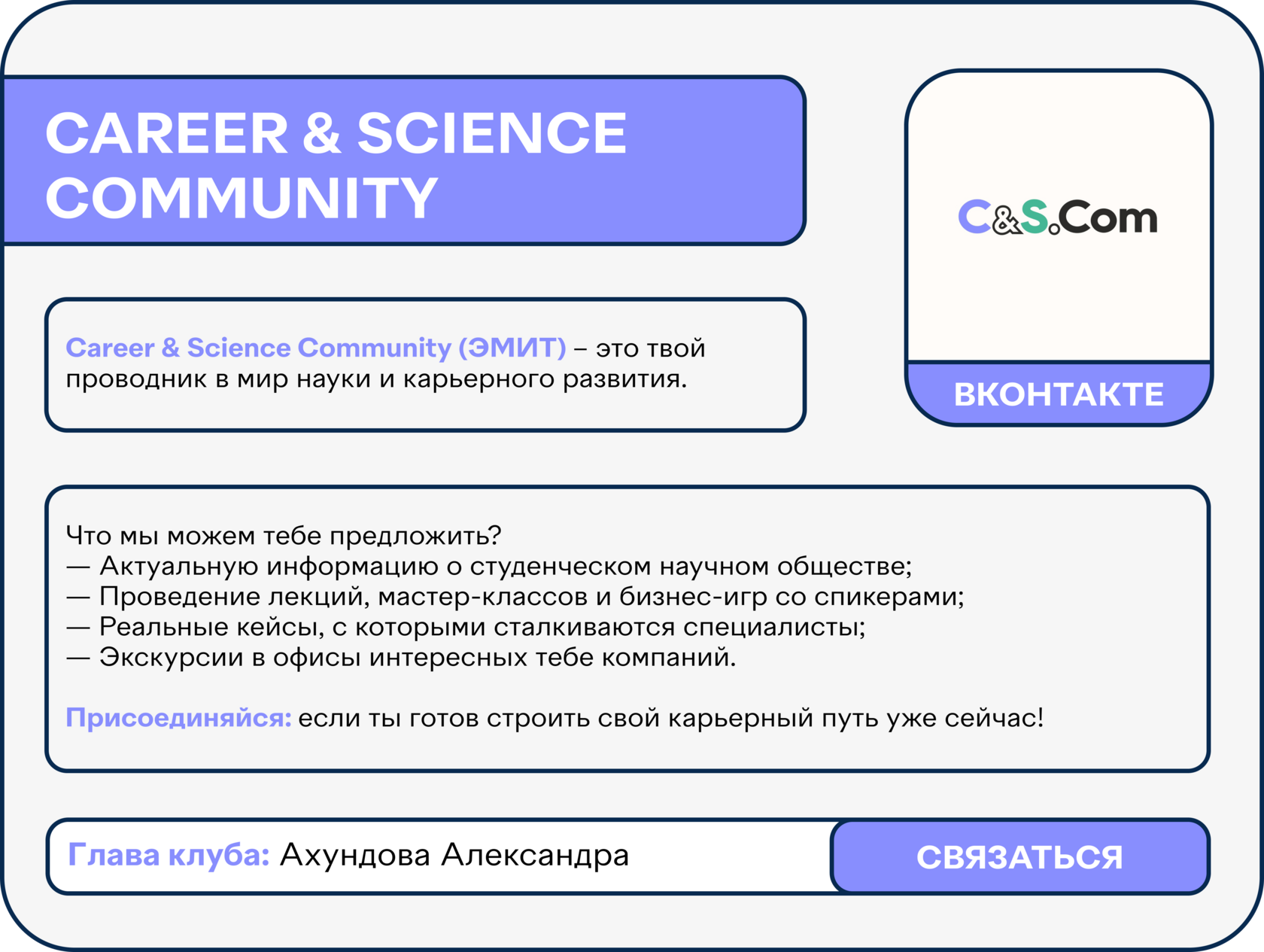 CAREER & SCIENCE COMMUNITY

C&S.Com

ВКОНТАКТЕ

Career & Science Community (ЭМИТ) – это твой проводник в мир науки и карьерного развития.

Что мы можем тебе предложить?
— Актуальную информацию о студенческом научном обществе;
— Проведение лекций, мастер-классов и бизнес-игр со спикерами;
— Реальные кейсы, с которыми сталкиваются специалисты;
— Экскурсии в офисы интересных тебе компаний.

Присоединяйся: если ты готов строить свой карьерный путь уже сейчас!

Глава клуба: Ахундова Александра

СВЯЗАТЬСЯ